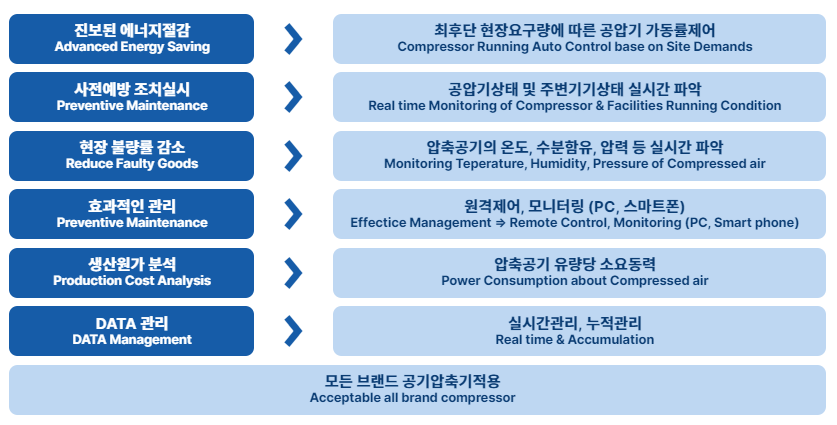 진보된 에너지절감
Advanced Energy Saving

최후단 현장요구량에 따른 공압기 가동률제어
Compressor Running Auto Control base on Site Demands

사전예방 조치실시
Preventive Maintenance

공압기상태 및 주변기기상태 실시간 파악
Real time Monitoring of Compressor & Facilities Running Condition

현장 불량률 감소
Reduce Faulty Goods

압축공기의 온도, 수분함유, 압력 등 실시간 파악
Monitoring Teperature, Humidity, Pressure of Compressed air

효과적인 관리
Preventive Maintenance

원격제어, 모니터링 (PC, 스마트폰)
Effectice Management ⇒ Remote Control, Monitoring (PC, Smart phone)

생산원가 분석
Production Cost Analysis

압축공기 유량당 소요동력
Power Consumption about Compressed air

DATA 관리
DATA Management

실시간관리, 누적관리
Real time & Accumulation

모든 브랜드 공기압축기적용
Acceptable all brand compressor